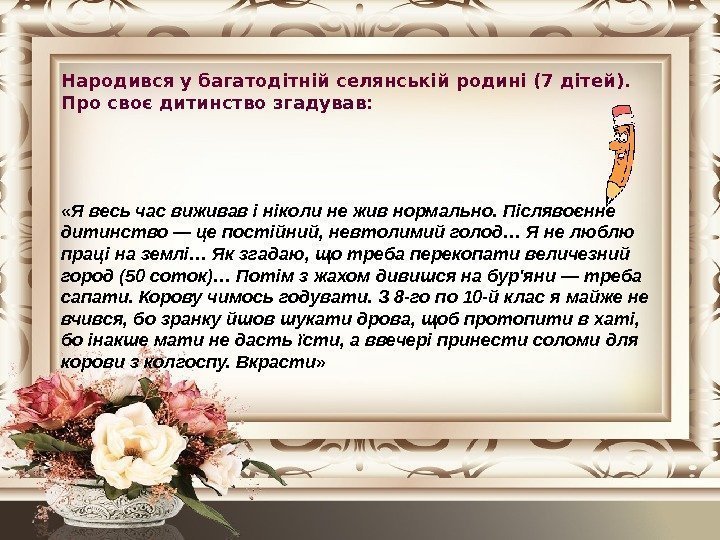 Народився у багатодітній селянській родині (7 дітей). Про своє дитинство згадував:

«Я весь час виживав і ніколи не жив нормально. Післявоєнне дитинство — це постійний, невтолимий голод… Я не люблю праці на землі… Як згадаю, що треба перекопати величезний город (50 соток)… Потім з жахом дивишся на бур'яни — треба сапати. Корову чимось годувати. З 8-го по 10-й клас я майже не вчився, бо зранку йшов шукати дрова, щоб протопити в хаті, бо інакше мати не дасть їсти, а ввечері принести соломи для корови з колгоспу. Вкрасти»